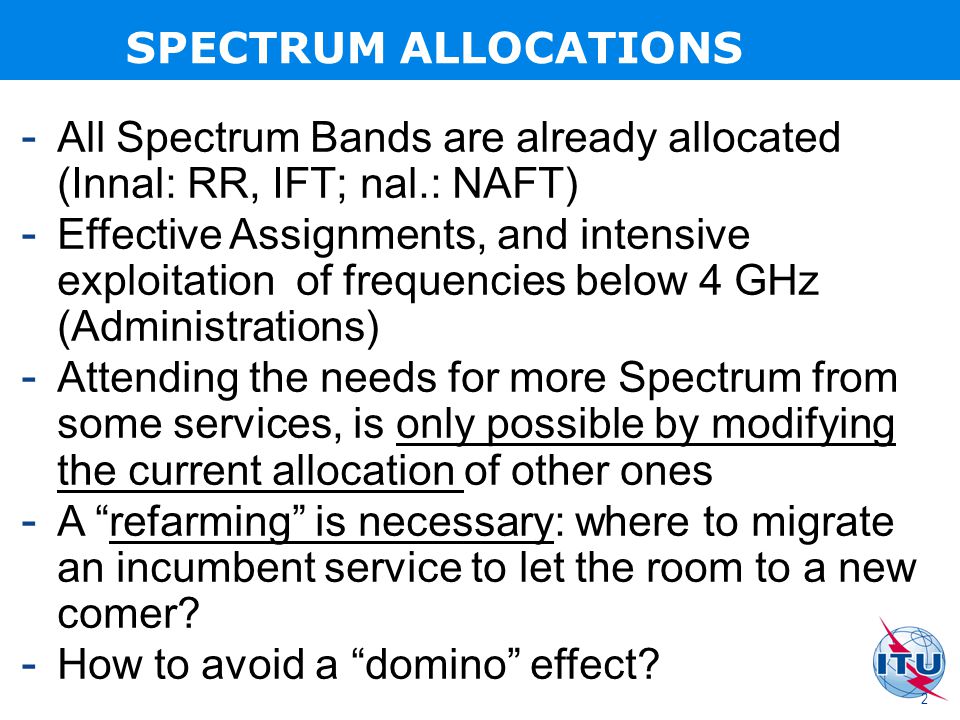 SPECTRUM ALLOCATIONS

- All Spectrum Bands are already allocated (Innal: RR, IFT; nal.: NAFT)
- Effective Assignments, and intensive exploitation of frequencies below 4 GHz (Administrations)
- Attending the needs for more Spectrum from some services, is only possible by modifying the current allocation of other ones
- A “refarming” is necessary: where to migrate an incumbent service to let the room to a new comer?
- How to avoid a “domino” effect?

ITU

2